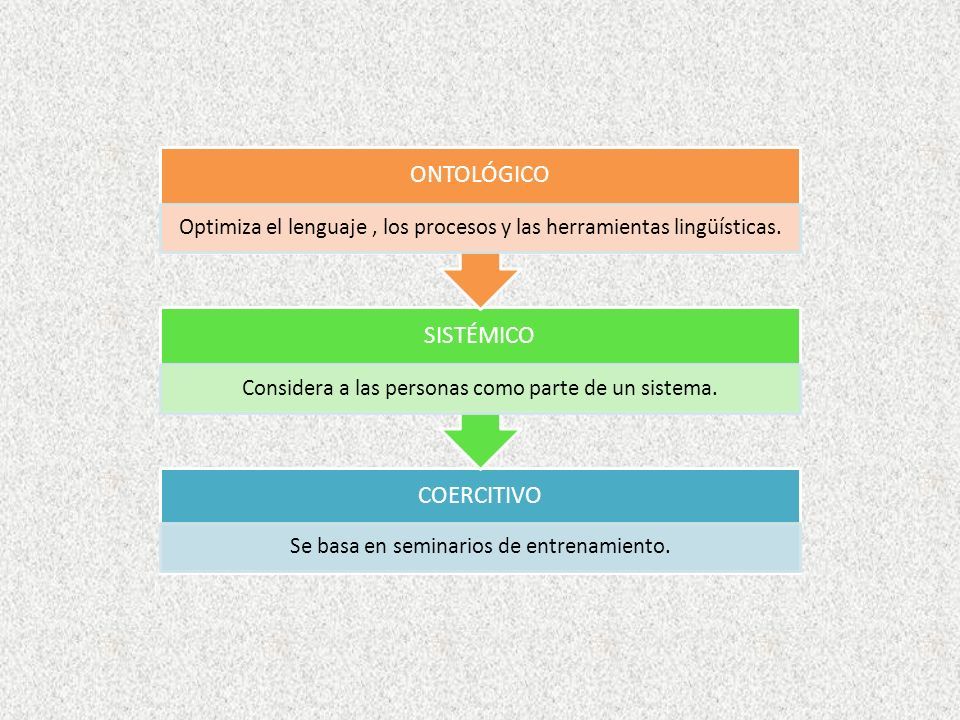 ONTOLÓGICO

Optimiza el lenguaje , los procesos y las herramientas lingüísticas.

SISTÉMICO

Considera a las personas como parte de un sistema.

COERCITIVO

Se basa en seminarios de entrenamiento.